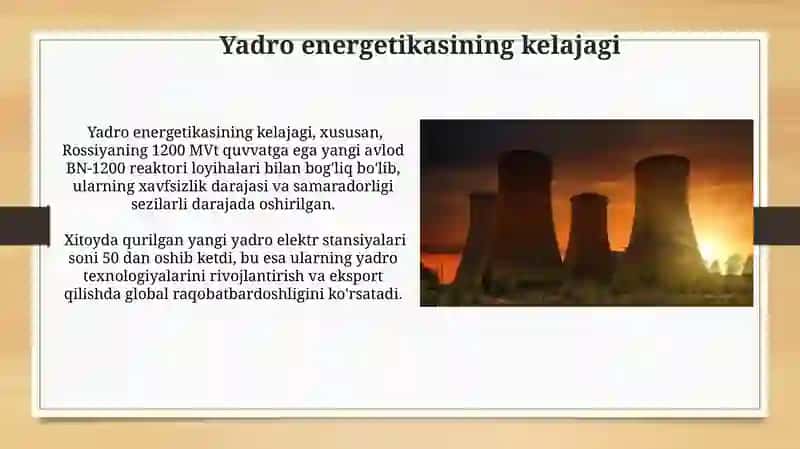 Yadro energetikasining kelajagi

Yadro energetikasining kelajagi, xususan, Rossiyaning 1200 MVt quvvatga ega yangi avlod BN-1200 reaktori loyihalari bilan bog'liq bo'lib, ularning xavfsizlik darajasi va samaradorligi sezilarli darajada oshirilgan.

Xitoyda qurilgan yangi yadro elektr stansiyalari soni 50 dan oshib ketdi, bu esa ularning yadro texnologiyalarini rivojlantirish va eksport qilishda global raqobatbardoshligini ko'rsatadi.